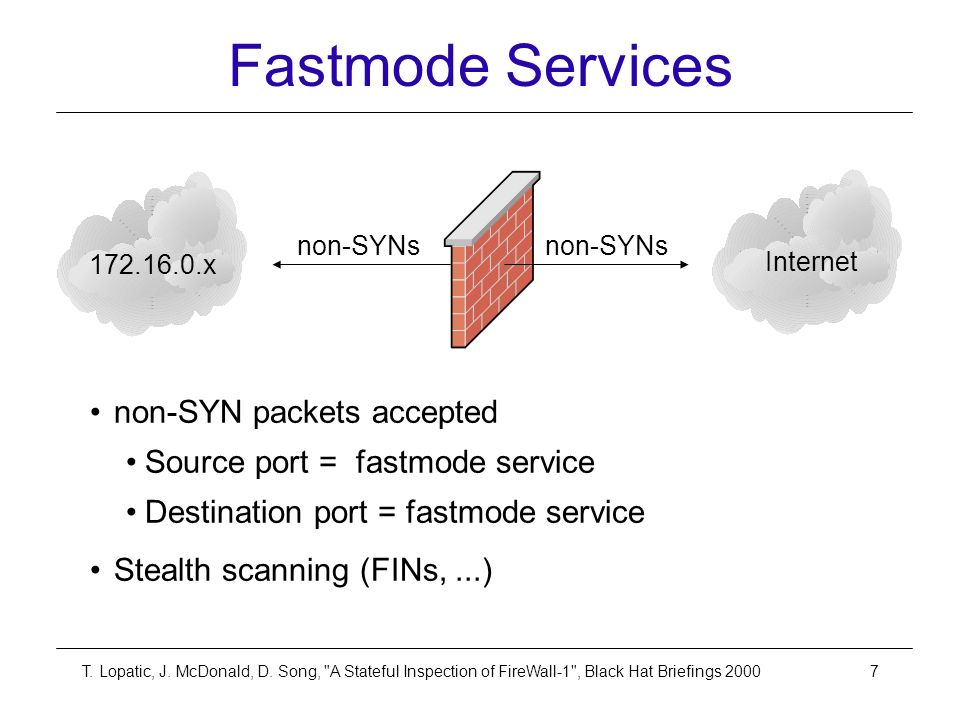 Fastmode Services

172.16.0.x

non-SYNs

non-SYNs

Internet

• non-SYN packets accepted

• Source port = fastmode service

• Destination port = fastmode service

• Stealth scanning (FINs, ...)

T. Lopatic, J. McDonald, D. Song, "A Stateful Inspection of FireWall-1", Black Hat Briefings 2000

7